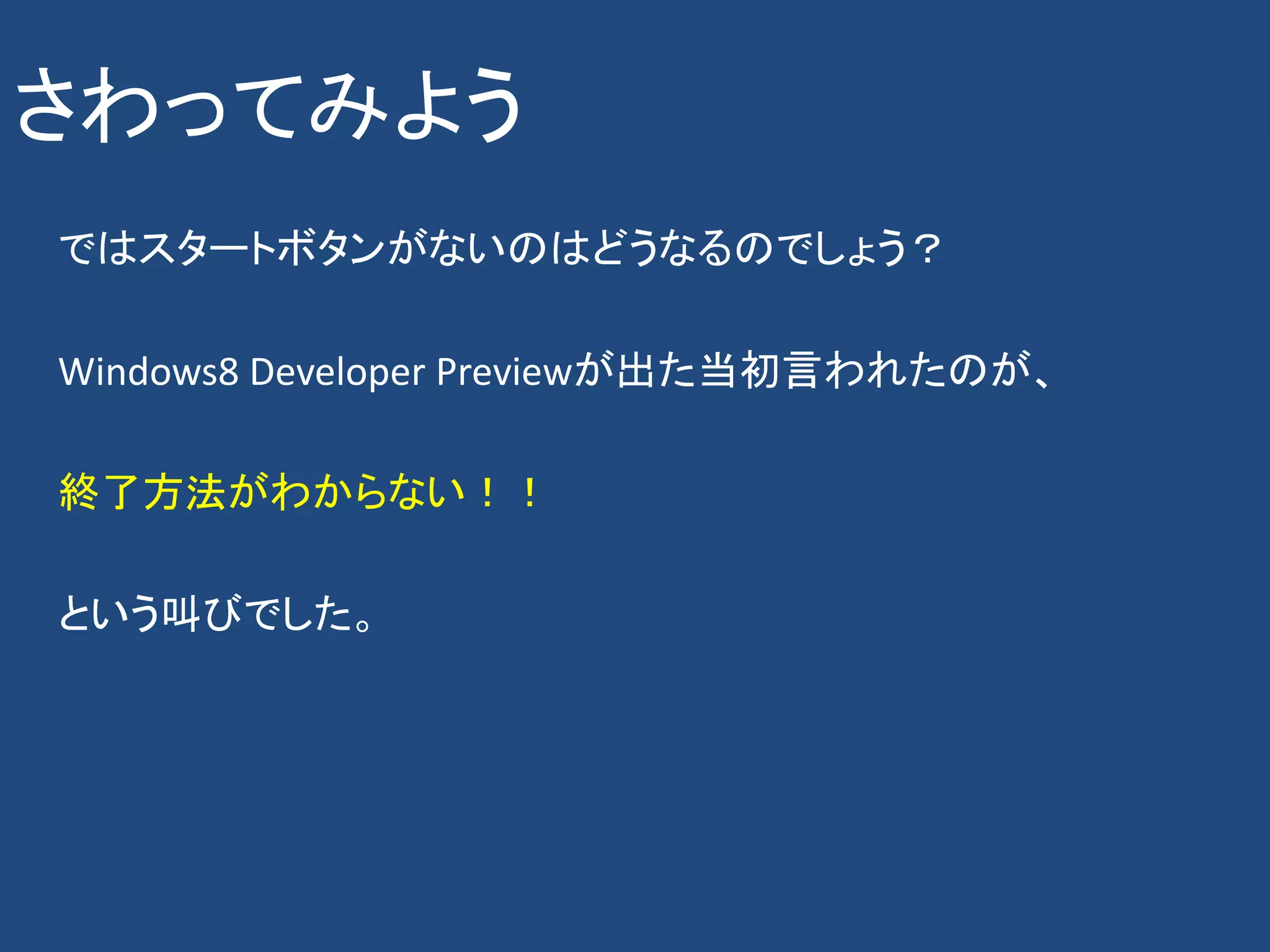 さわってみよう

ではスタートボタンがないのはどうなるのでしょう？

Windows8 Developer Previewが出た当初言われたのが、

終了方法がわからない！！

という叫びでした。